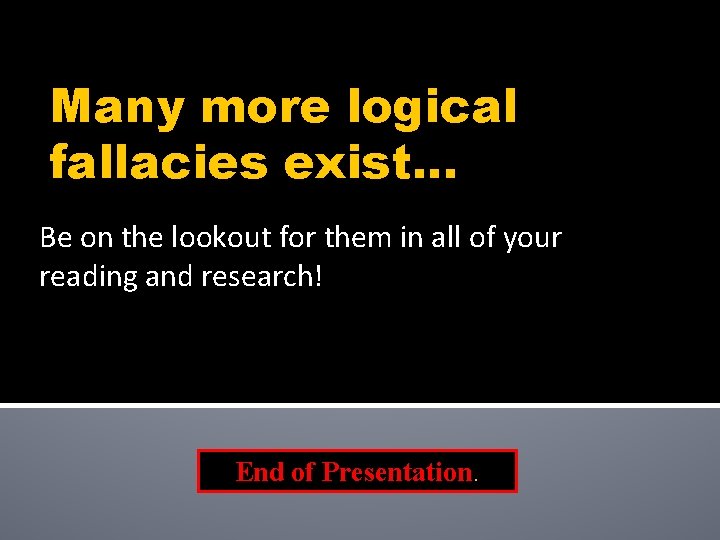 Many more logical fallacies exist…

Be on the lookout for them in all of your reading and research!

End of Presentation.